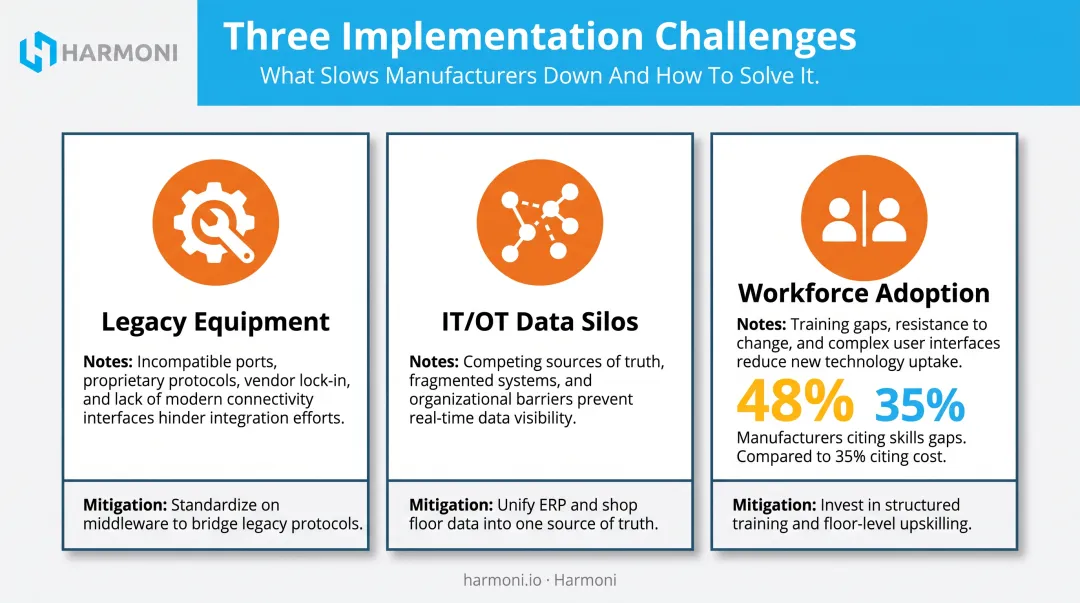 HARMONI

Three Implementation Challenges

What Slows Manufacturers Down And How To Solve It.

Legacy Equipment

Notes: Incompatible ports, proprietary protocols, vendor lock-in, and lack of modern connectivity interfaces hinder integration efforts.

Mitigation: Standardize on middleware to bridge legacy protocols.

IT/OT Data Silos

Notes: Competing sources of truth, fragmented systems, and organizational barriers prevent real-time data visibility.

Mitigation: Unify ERP and shop floor data into one source of truth.

Workforce Adoption

Notes: Training gaps, resistance to change, and complex user interfaces reduce new technology uptake.

48% 35%

Manufacturers citing skills gaps. Compared to 35% citing cost.

Mitigation: Invest in structured training and floor-level upskilling.

harmoni.io · Harmoni